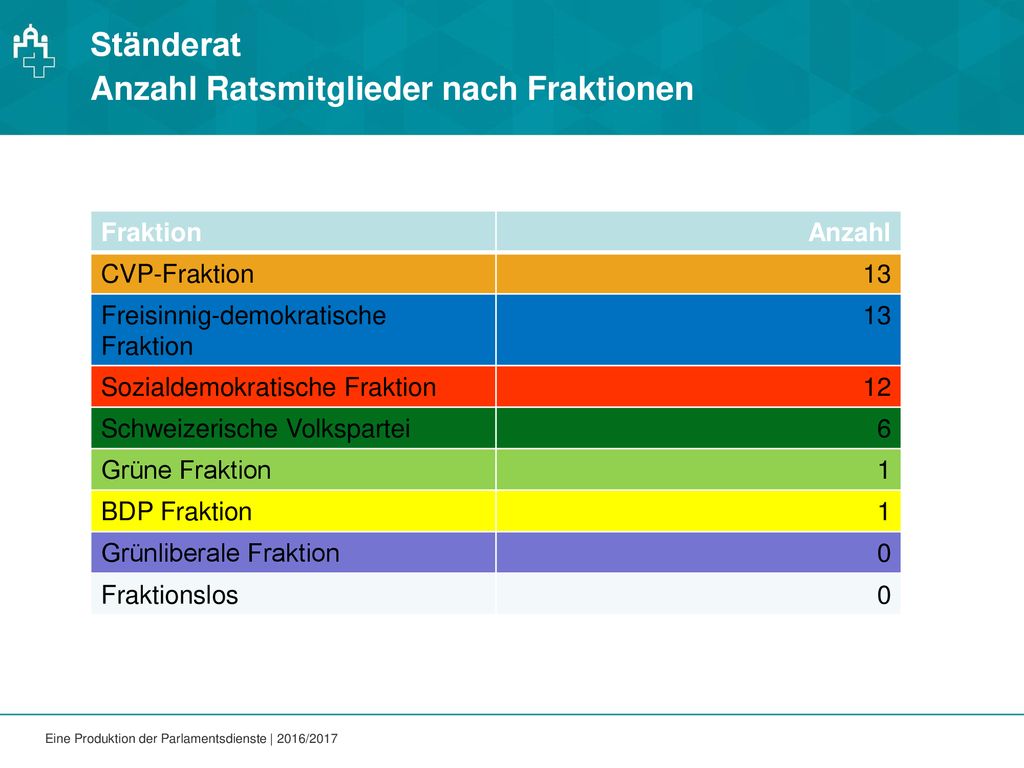 Ständerat
Anzahl Ratsmitglieder nach Fraktionen

| Fraktion | Anzahl |
|---|---|
| CVP-Fraktion | 13 |
| Freisinnig-demokratische Fraktion | 13 |
| Sozialdemokratische Fraktion | 12 |
| Schweizerische Volkspartei | 6 |
| Grüne Fraktion | 1 |
| BDP Fraktion | 1 |
| Grünliberale Fraktion | 0 |
| Fraktionslos | 0 |

Eine Produktion der Parlamentsdienste | 2016/2017